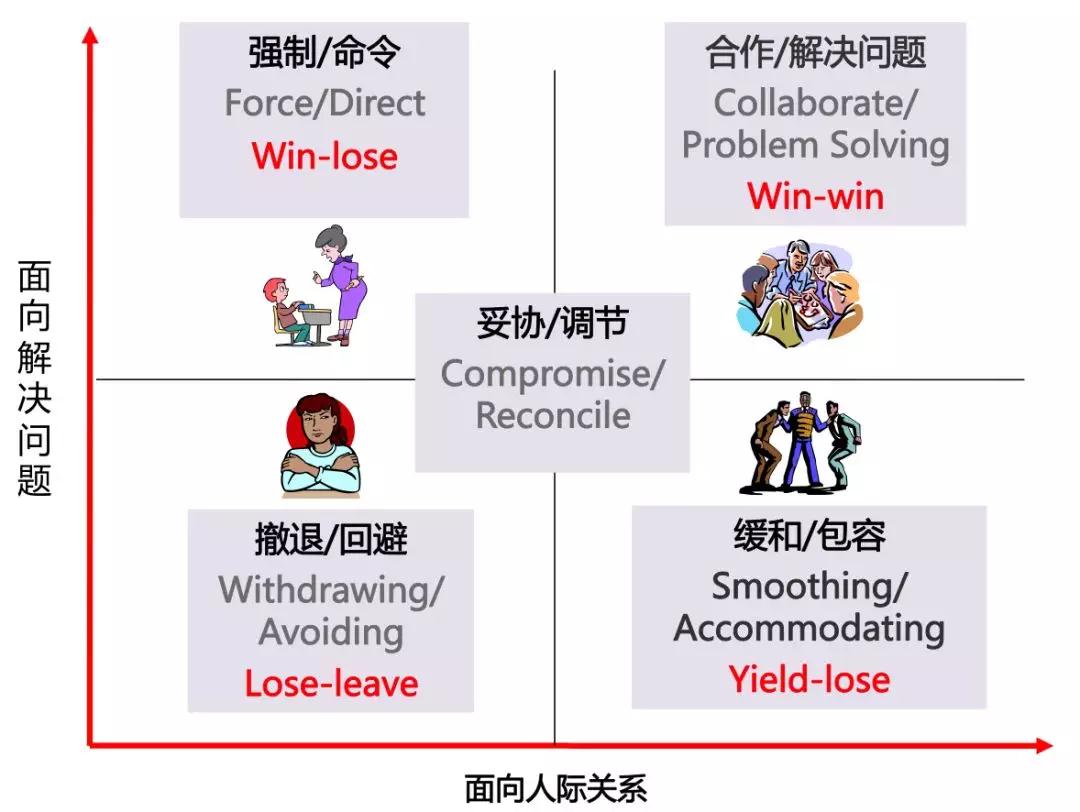 面向解决问题

强制/命令
Force/Direct
Win-lose

合作/解决问题
Collaborate/ Problem Solving
Win-win

妥协/调节
Compromise/ Reconcile

撤退/回避
Withdrawing/ Avoiding
Lose-leave

缓和/包容
Smoothing/ Accommodating
Yield-lose

面向人际关系